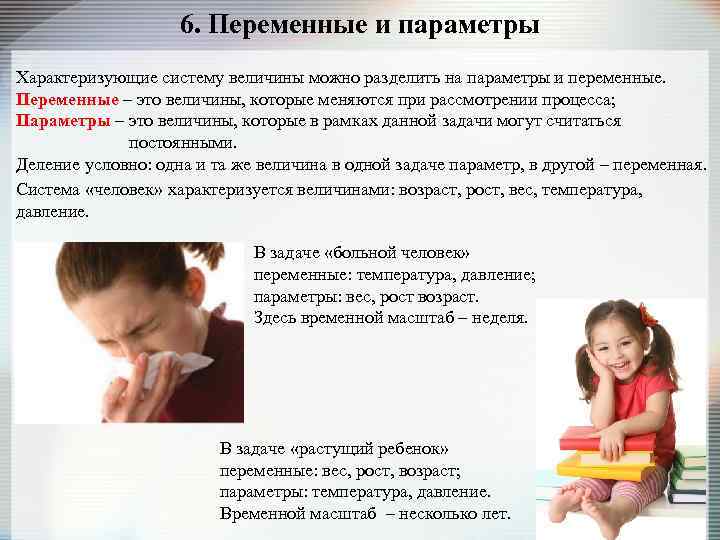 6. Переменные и параметры

Характеризующие систему величины можно разделить на параметры и переменные.
Переменные – это величины, которые меняются при рассмотрении процесса;
Параметры – это величины, которые в рамках данной задачи могут считаться постоянными.
Деление условно: одна и та же величина в одной задаче параметр, в другой – переменная.
Система «человек» характеризуется величинами: возраст, рост, вес, температура, давление.

В задаче «больной человек»
переменные: температура, давление;
параметры: вес, рост возраст.
Здесь временной масштаб – неделя.

В задаче «растущий ребенок»
переменные: вес, рост, возраст;
параметры: температура, давление.
Временной масштаб – несколько лет.